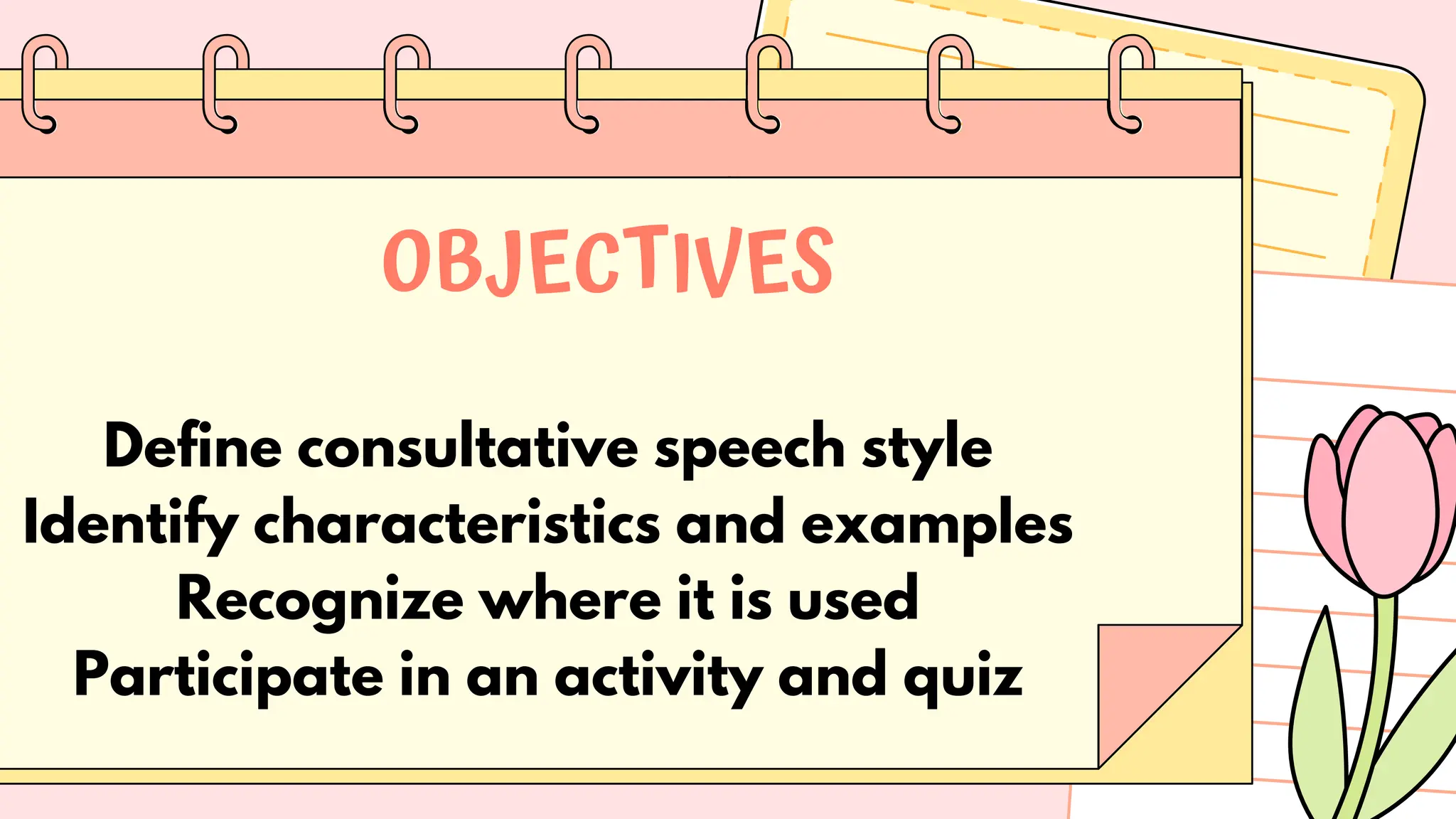 OBJECTIVES

Define consultative speech style
Identify characteristics and examples
Recognize where it is used
Participate in an activity and quiz